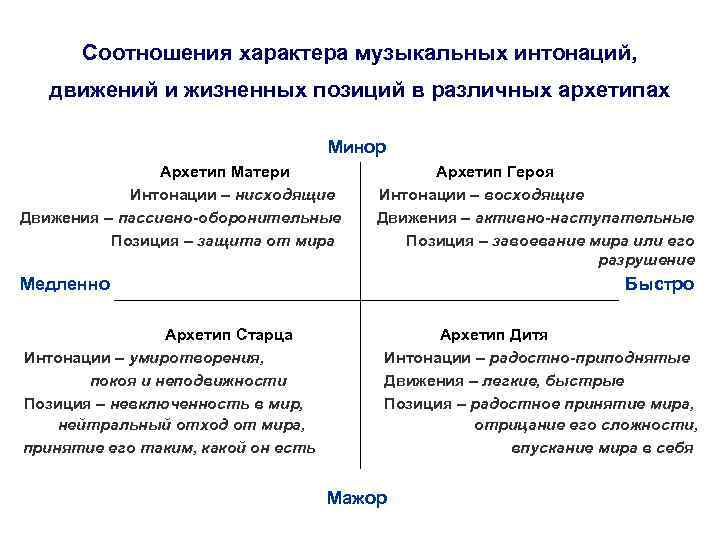 Соотношения характера музыкальных интонаций, движений и жизненных позиций в различных архетипах

Минор

Архетип Матери
Интонации – нисходящие
Движения – пассивно-оборонительные
Позиция – защита от мира

Архетип Героя
Интонации – восходящие
Движения – активно-наступательные
Позиция – завоевание мира или его разрушение

Медленно

Быстро

Архетип Старца
Интонации – умиротворения, покоя и неподвижности
Позиция – невключенность в мир, нейтральный отход от мира, принятие его таким, какой он есть

Архетип Дитя
Интонации – радостно-приподнятые
Движения – легкие, быстрые
Позиция – радостное принятие мира, отрицание его сложности, впускание мира в себя

Мажор